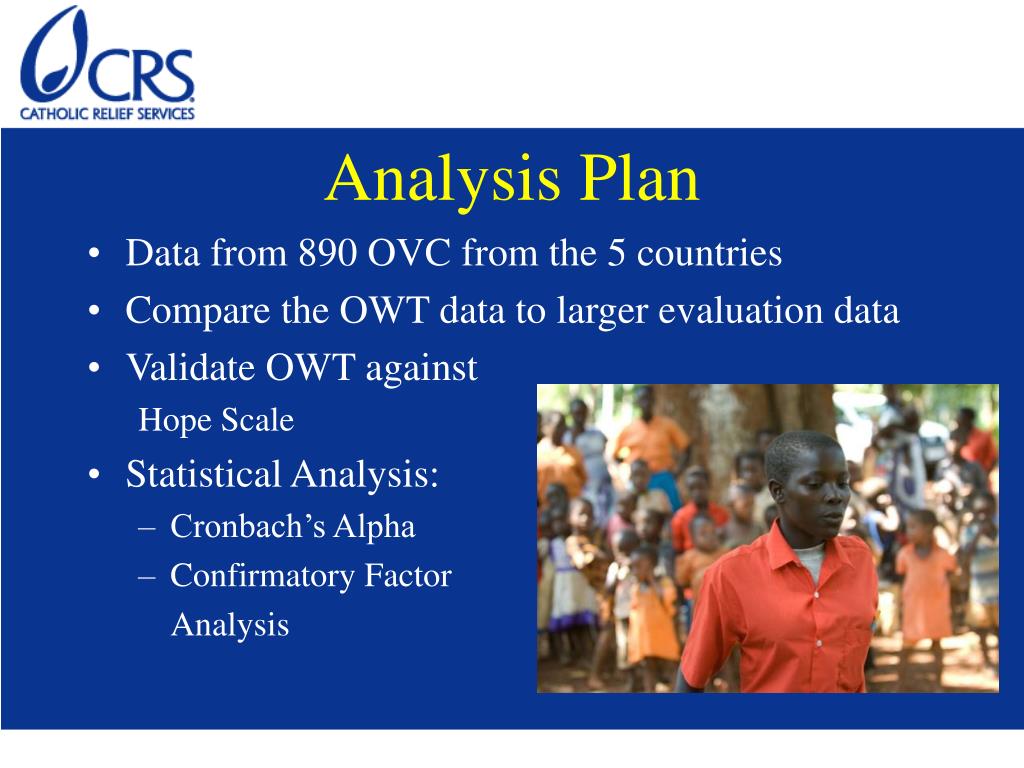 CRS
CATHOLIC RELIEF SERVICES

Analysis Plan

• Data from 890 OVC from the 5 countries
• Compare the OWT data to larger evaluation data
• Validate OWT against
Hope Scale
• Statistical Analysis:
– Cronbach's Alpha
– Confirmatory Factor Analysis